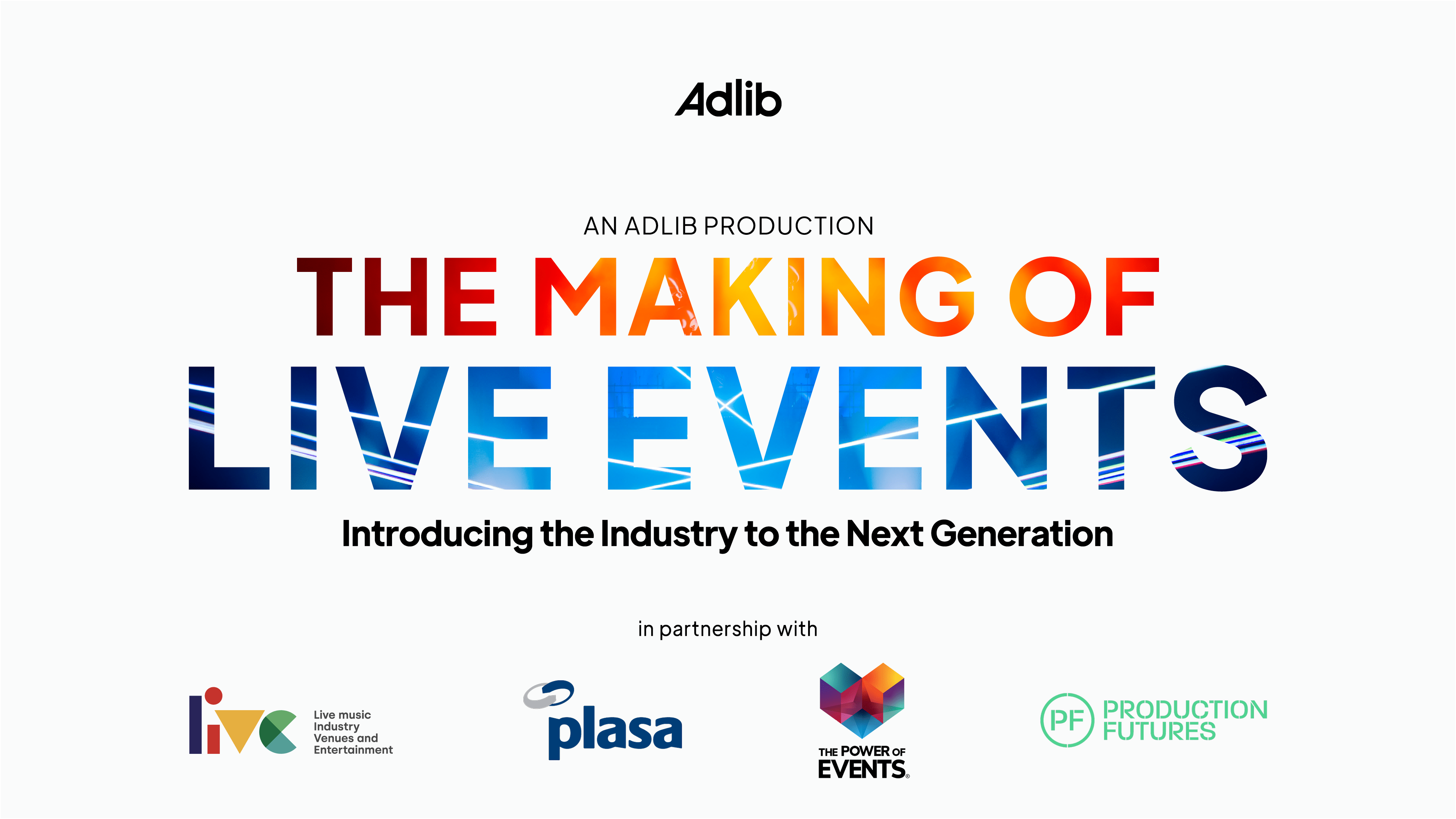 Adlib

AN ADLIB PRODUCTION

THE MAKING OF

LIVE EVENTS

Introducing the Industry to the Next Generation

in partnership with

live

Live music Industry Venues and Entertainment

plasa

THE POWER OF EVENTS

PF PRODUCTION FUTURES